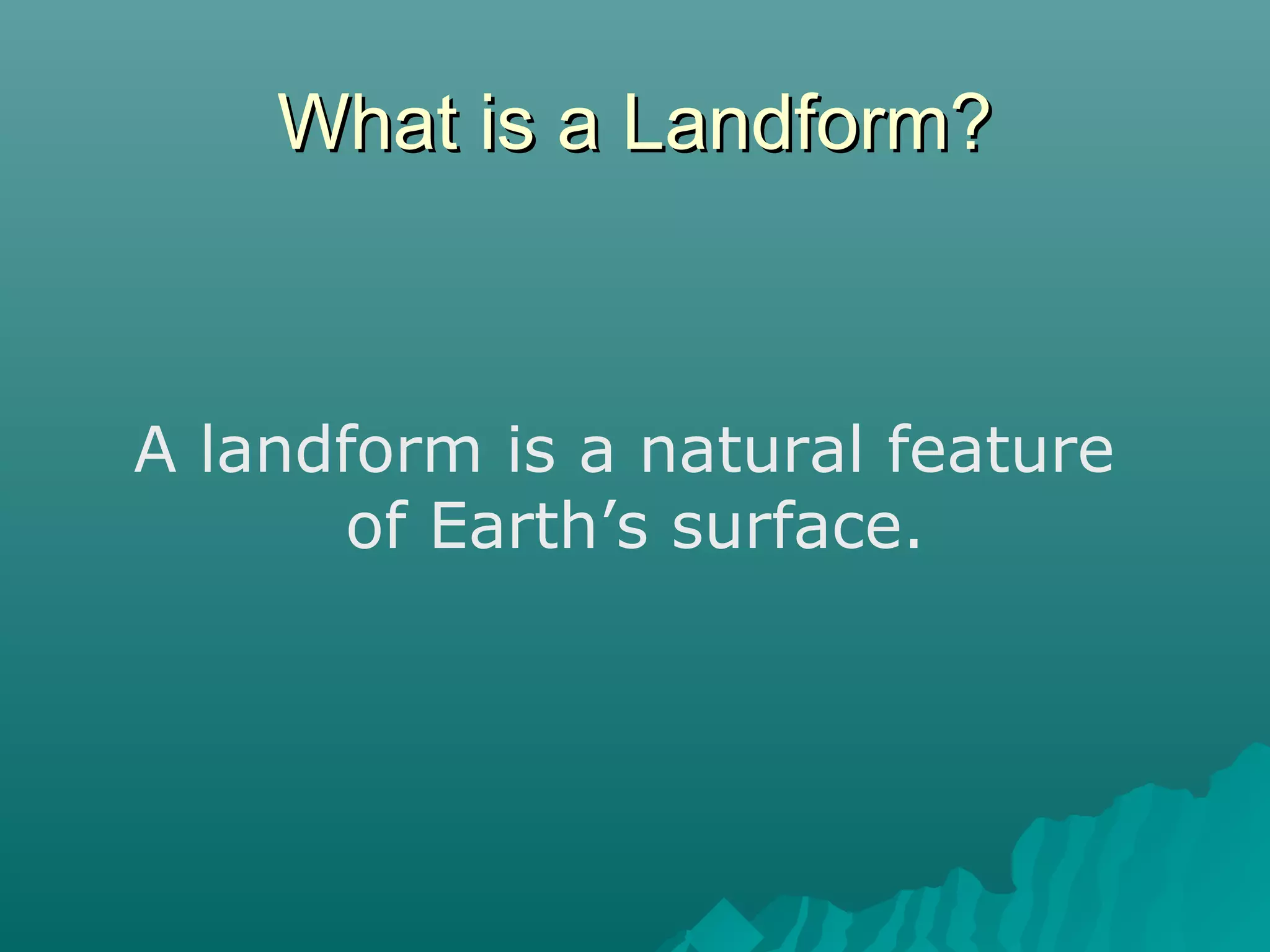 What is a Landform?

A landform is a natural feature of Earth’s surface.